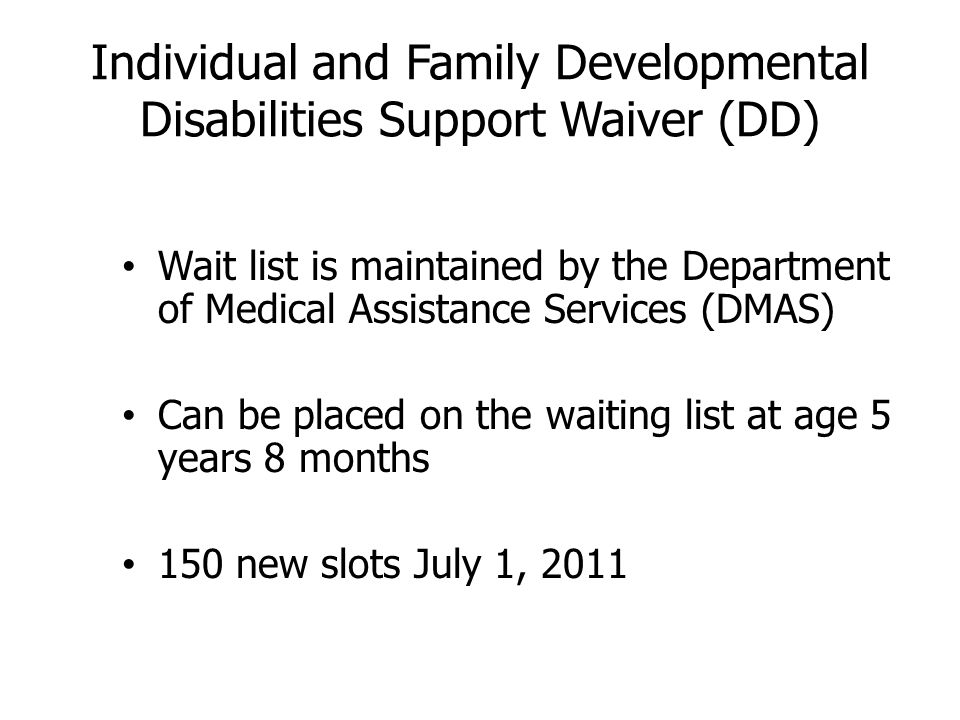 Individual and Family Developmental Disabilities Support Waiver (DD)

• Wait list is maintained by the Department of Medical Assistance Services (DMAS)

• Can be placed on the waiting list at age 5 years 8 months

• 150 new slots July 1, 2011